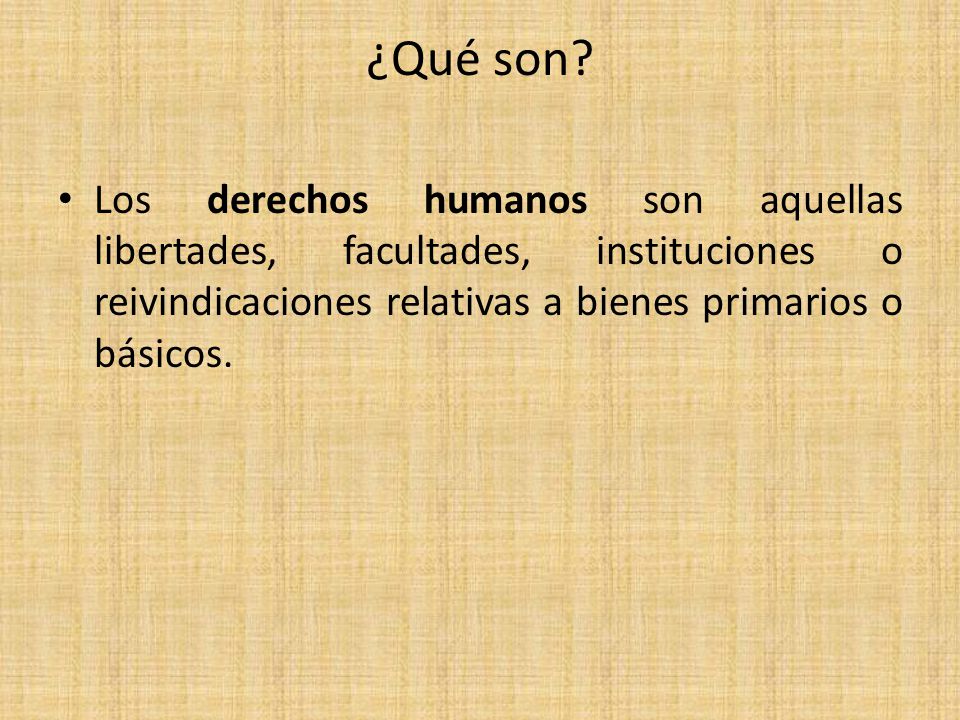 ¿Qué son?

• Los derechos humanos son aquellas libertades, facultades, instituciones o reivindicaciones relativas a bienes primarios o básicos.